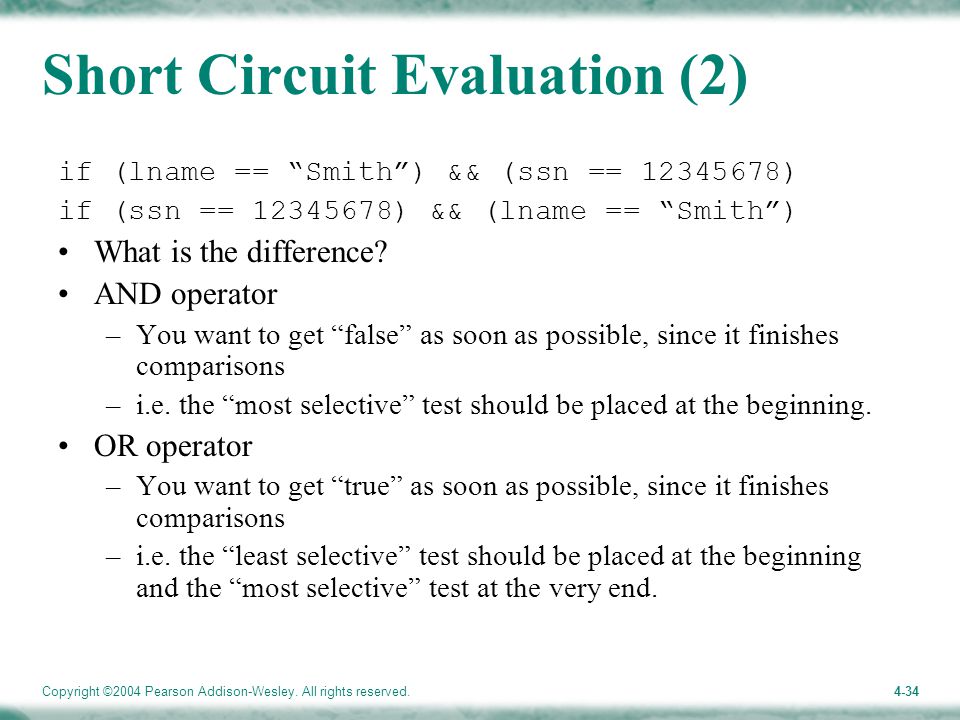 Short Circuit Evaluation (2)

if (lname == “Smith”) && (ssn == 12345678)
if (ssn == 12345678) && (lname == “Smith”)

• What is the difference?
• AND operator
– You want to get “false” as soon as possible, since it finishes comparisons
– i.e. the “most selective” test should be placed at the beginning.
• OR operator
– You want to get “true” as soon as possible, since it finishes comparisons
– i.e. the “least selective” test should be placed at the beginning and the “most selective” test at the very end.

Copyright ©2004 Pearson Addison-Wesley. All rights reserved.
4-34